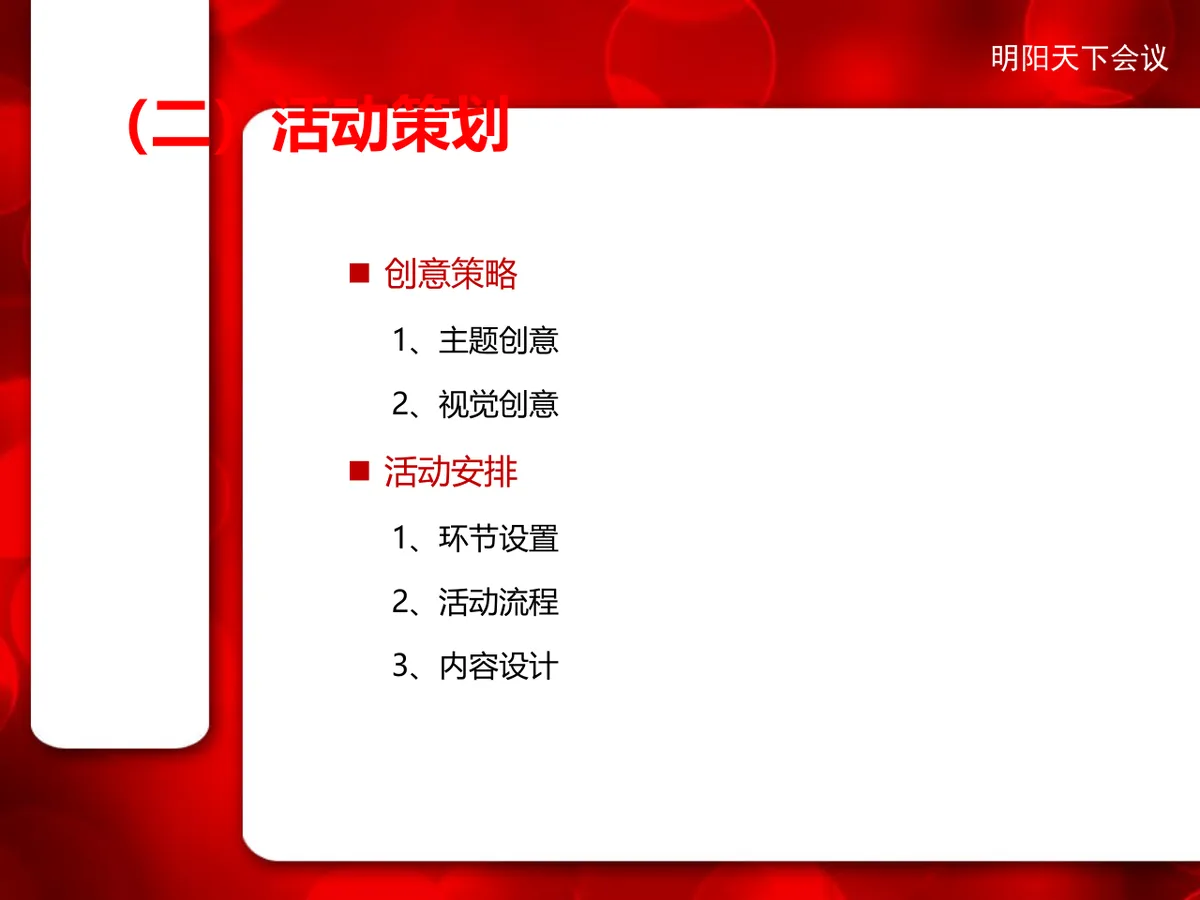 明阳天下会议

（二）活动策划

■ 创意策略

1、主题创意

2、视觉创意

■ 活动安排

1、环节设置

2、活动流程

3、内容设计